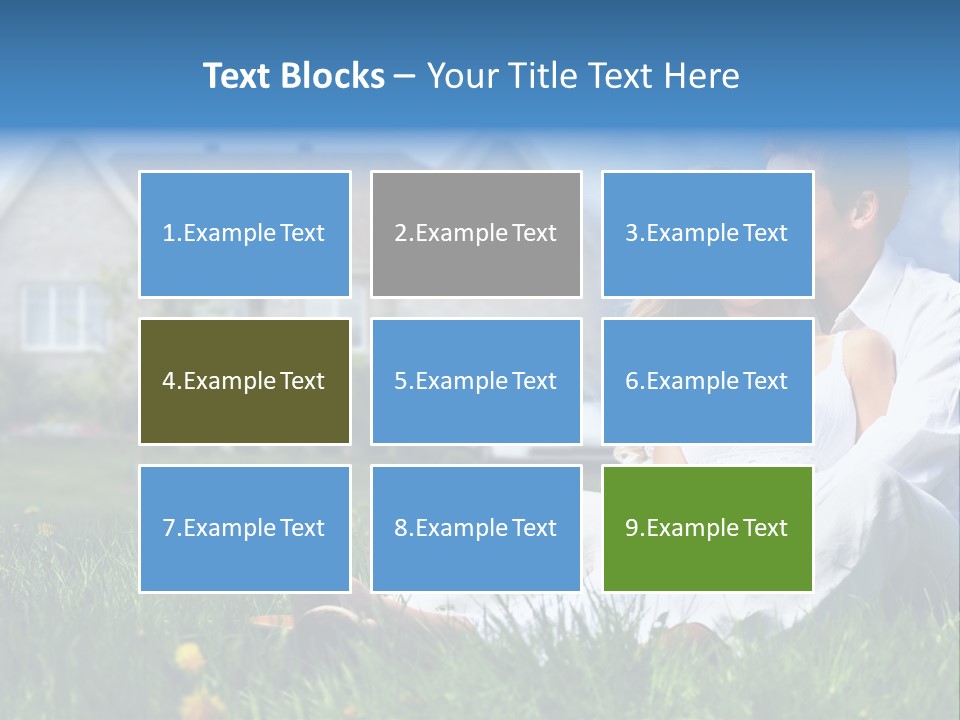 Text Blocks – Your Title Text Here

1.Example Text

2.Example Text

3.Example Text

4.Example Text

5.Example Text

6.Example Text

7.Example Text

8.Example Text

9.Example Text